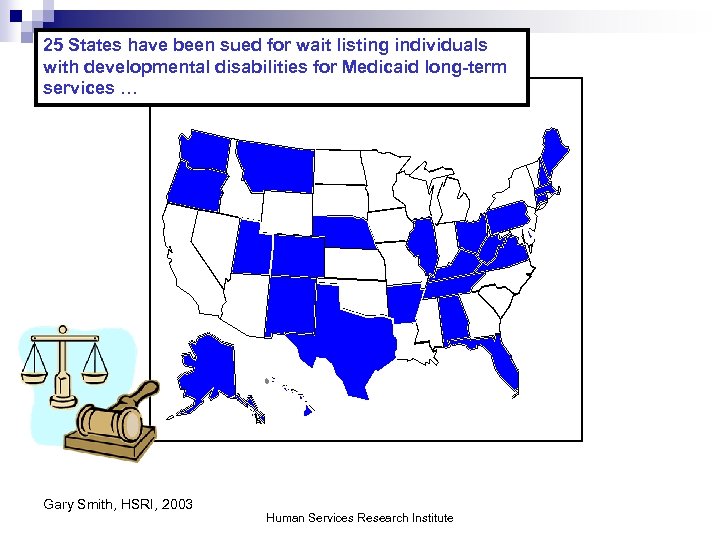 25 States have been sued for wait listing individuals with developmental disabilities for Medicaid long-term services …

Gary Smith, HSRI, 2003

Human Services Research Institute